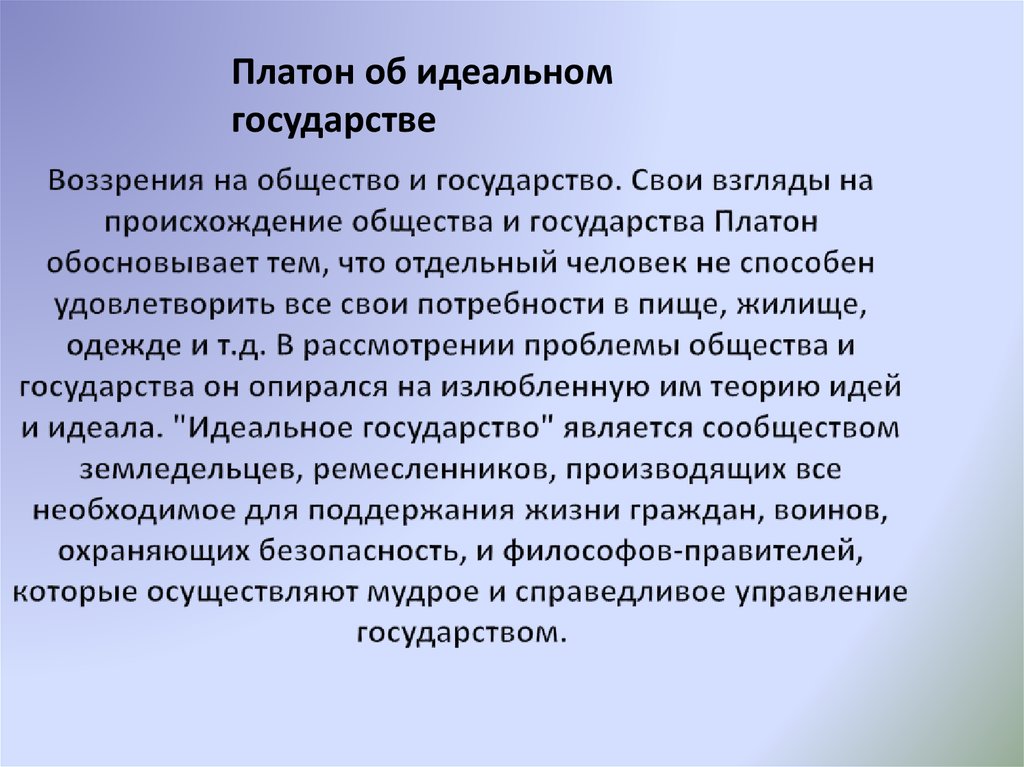 Платон об идеальном государстве

Воззрения на общество и государство. Свои взгляды на происхождение общества и государства Платон обосновывает тем, что отдельный человек не способен удовлетворить все свои потребности в пище, жилище, одежде и т.д. В рассмотрении проблемы общества и государства он опирался на излюбленную им теорию идей и идеала. "Идеальное государство" является сообществом земледельцев, ремесленников, производящих все необходимое для поддержания жизни граждан, воинов, охраняющих безопасность, и философов-правителей, которые осуществляют мудрое и справедливое управление государством.